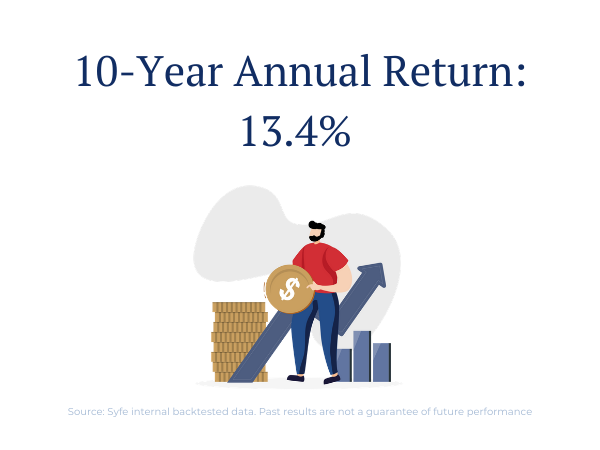 10-Year Annual Return: 13.4%

$

Source: Syfe internal backtested data. Past results are not a guarantee of future performance